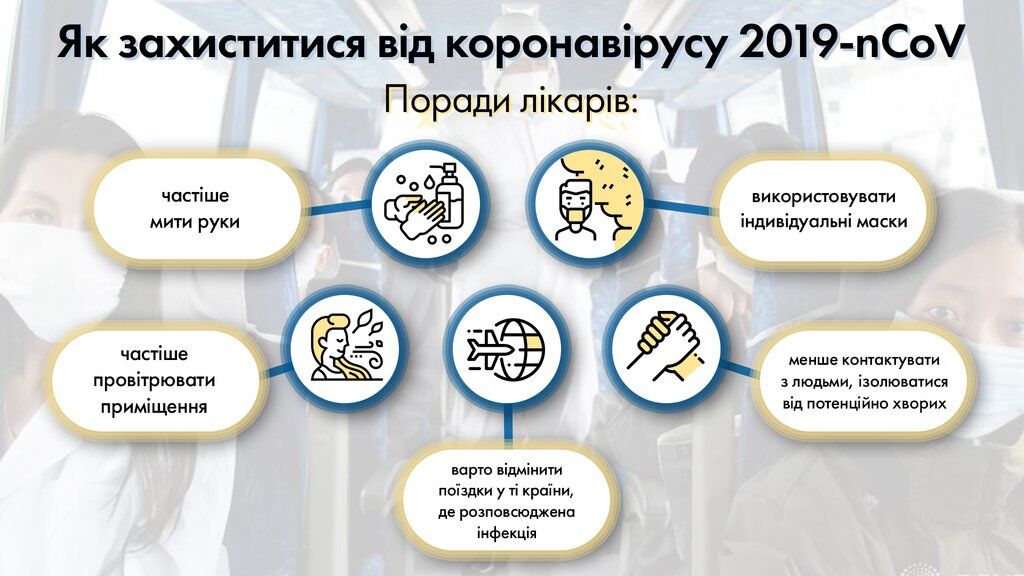 Як захиститися від коронавірусу 2019-nCoV

Поради лікарів:

частіше мити руки

використовувати індивідуальні маски

частіше провітрювати приміщення

менше контактувати з людьми, ізолюватися від потенційно хворих

варто відмінити поїздки у ті країни, де розповсюджена інфекція